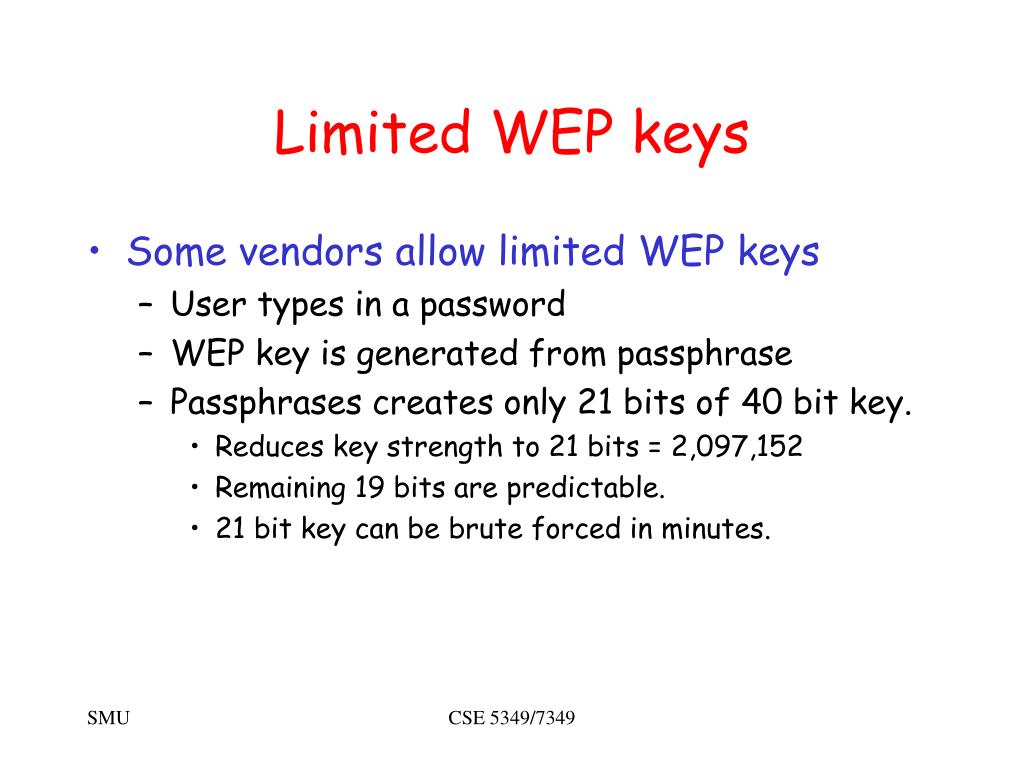 Limited WEP keys

• Some vendors allow limited WEP keys
  – User types in a password
  – WEP key is generated from passphrase
  – Passphrases creates only 21 bits of 40 bit key.
    • Reduces key strength to 21 bits = 2,097,152
    • Remaining 19 bits are predictable.
    • 21 bit key can be brute forced in minutes.

SMU

CSE 5349/7349